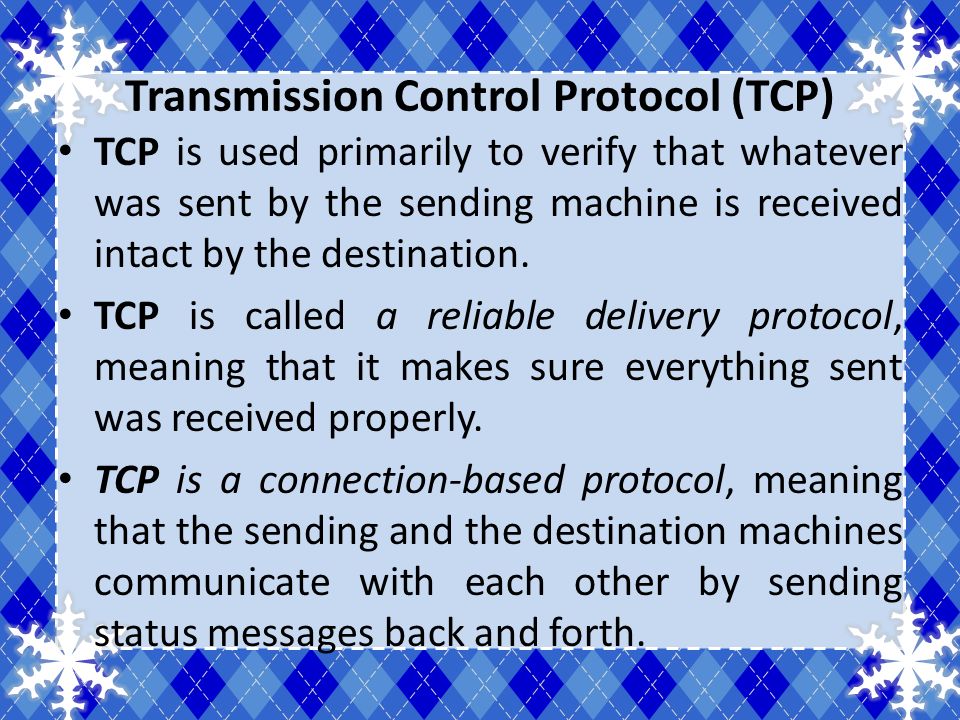 Transmission Control Protocol (TCP)

• TCP is used primarily to verify that whatever was sent by the sending machine is received intact by the destination.

• TCP is called a reliable delivery protocol, meaning that it makes sure everything sent was received properly.

• TCP is a connection-based protocol, meaning that the sending and the destination machines communicate with each other by sending status messages back and forth.